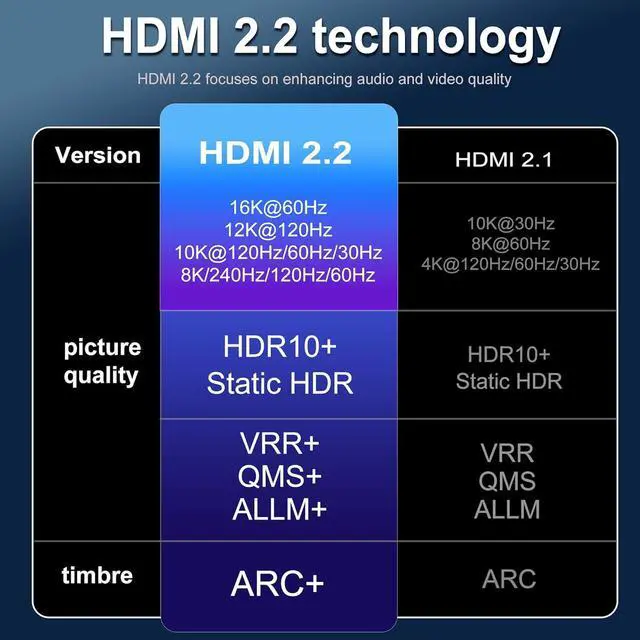 HDMI 2.2 technology

HDMI 2.2 focuses on enhancing audio and video quality

| Version | HDMI 2.2 | HDMI 2.1 |
|---|---|---|
| picture quality | 16K@60Hz 12K@120Hz 10K@120Hz/60Hz/30Hz 8K/240Hz/120Hz/60Hz | 10K@30Hz 8K@60Hz 4K@120Hz/60Hz/30Hz |
| | HDR10+ Static HDR | HDR10+ Static HDR |
| | VRR+ QMS+ ALLM+ | VRR QMS ALLM |
| timbre | ARC+ | ARC |